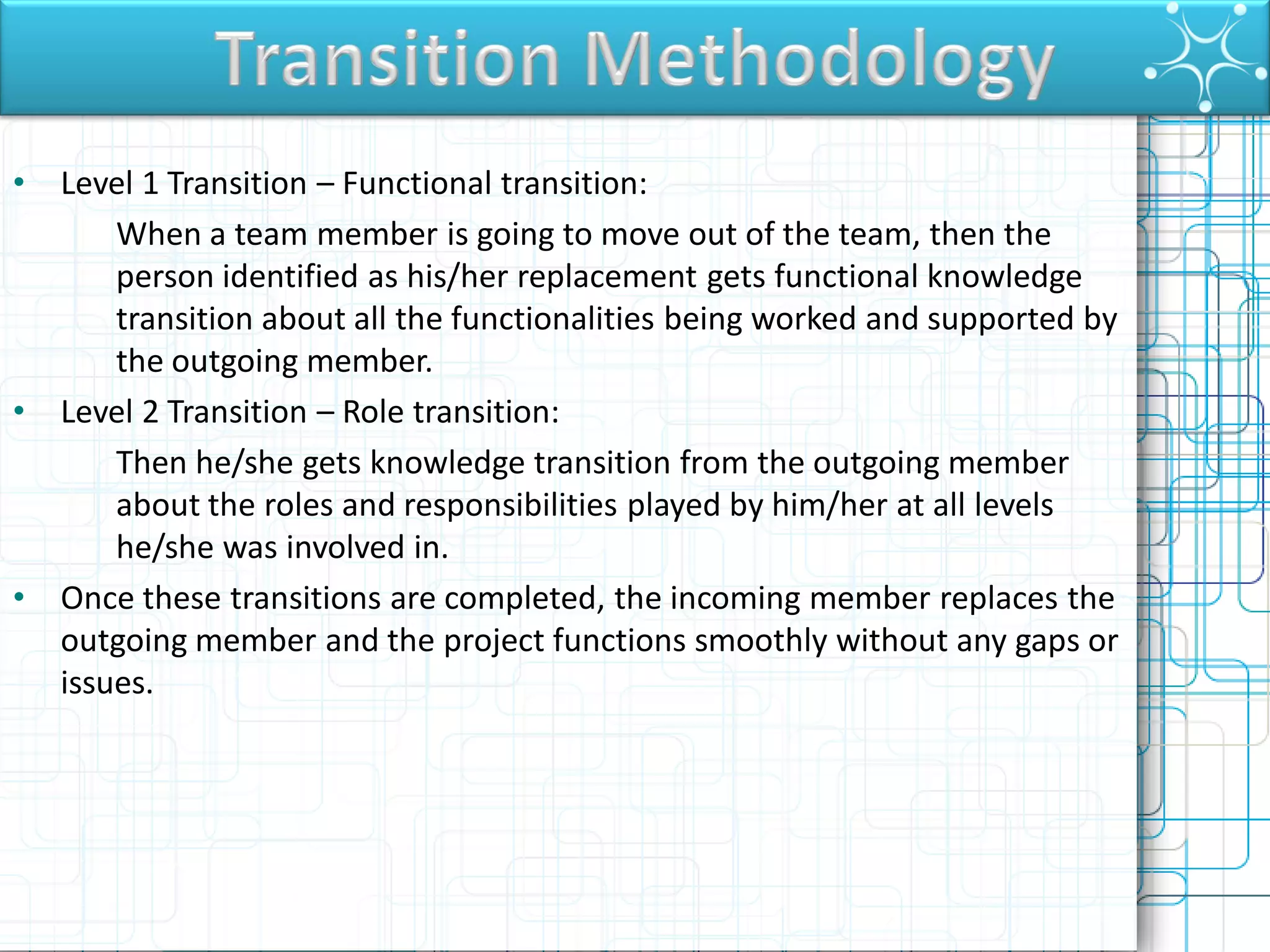 Transition Methodology

• Level 1 Transition – Functional transition:

When a team member is going to move out of the team, then the person identified as his/her replacement gets functional knowledge transition about all the functionalities being worked and supported by the outgoing member.

• Level 2 Transition – Role transition:

Then he/she gets knowledge transition from the outgoing member about the roles and responsibilities played by him/her at all levels he/she was involved in.

• Once these transitions are completed, the incoming member replaces the outgoing member and the project functions smoothly without any gaps or issues.